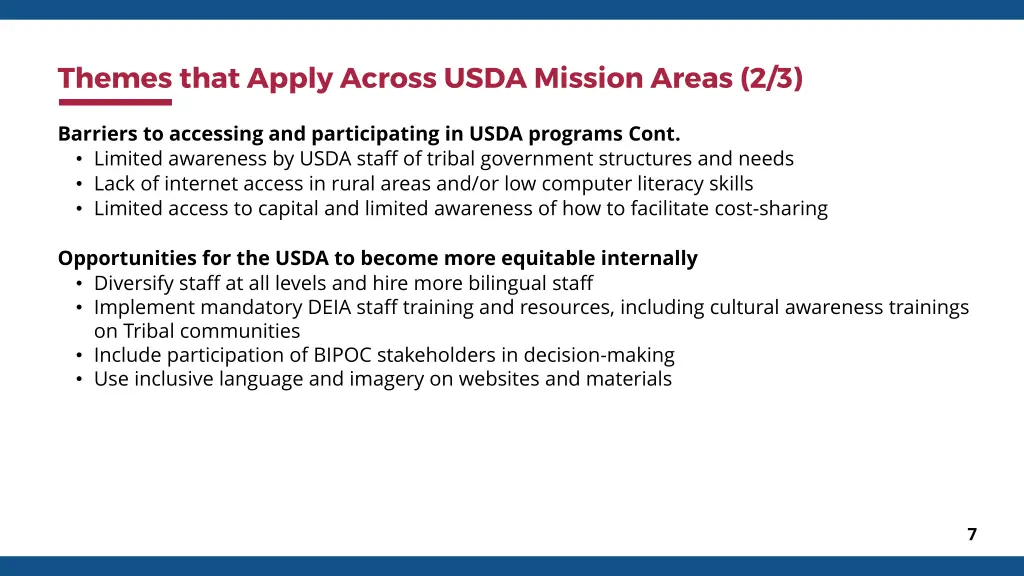 Themes that Apply Across USDA Mission Areas (2/3)

Barriers to accessing and participating in USDA programs Cont.
• Limited awareness by USDA staff of tribal government structures and needs
• Lack of internet access in rural areas and/or low computer literacy skills
• Limited access to capital and limited awareness of how to facilitate cost-sharing

Opportunities for the USDA to become more equitable internally
• Diversify staff at all levels and hire more bilingual staff
• Implement mandatory DEIA staff training and resources, including cultural awareness trainings on Tribal communities
• Include participation of BIPOC stakeholders in decision-making
• Use inclusive language and imagery on websites and materials

7